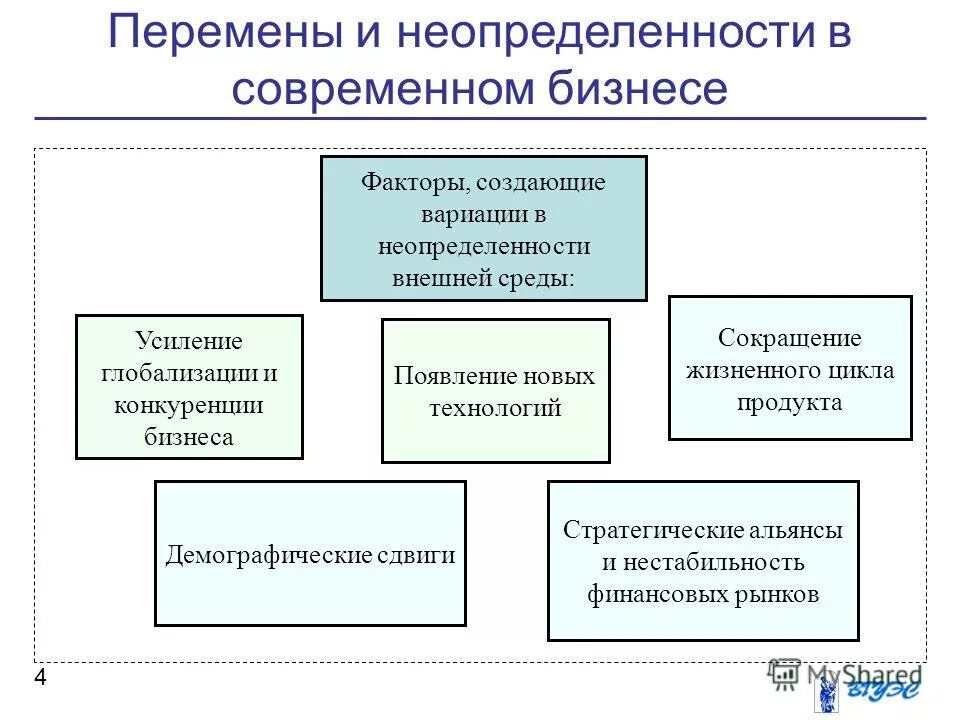 Перемены и неопределенности в современном бизнесе

Факторы, создающие вариации в неопределенности внешней среды:

Усиление глобализации и конкуренции бизнеса

Появление новых технологий

Сокращение жизненного цикла продукта

Демографические сдвиги

Стратегические альянсы и нестабильность финансовых рынков

4

MyShared

ВГУЭС